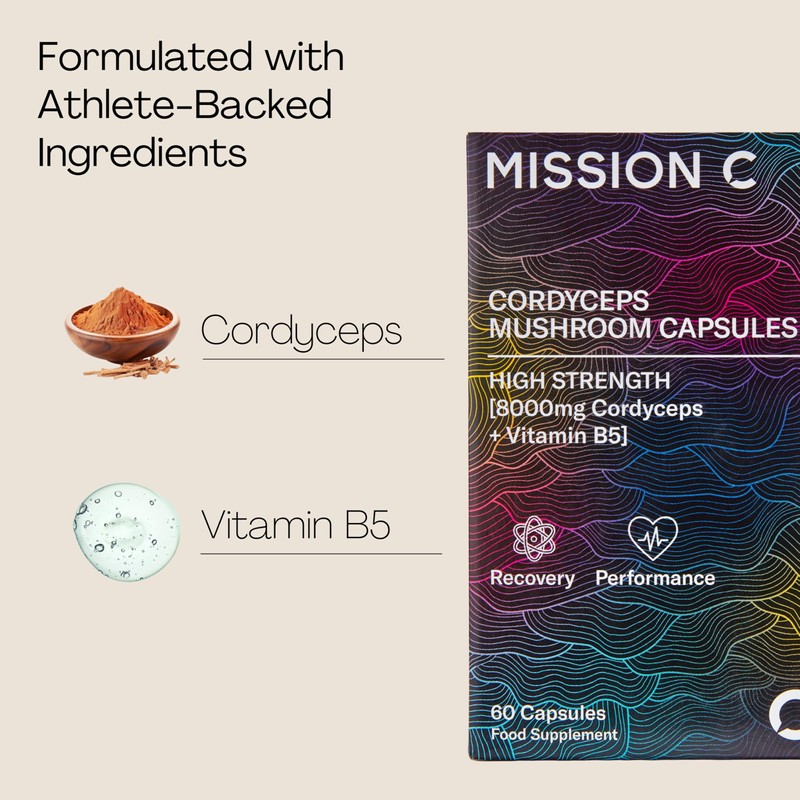 Formulated with Athlete-Backed Ingredients

Cordyceps

Vitamin B5

MISSION C

CORDYCEPS MUSHROOM CAPSULES

HIGH STRENGTH [8000mg Cordyceps + Vitamin B5]

Recovery Performance

60 Capsules
Food Supplement